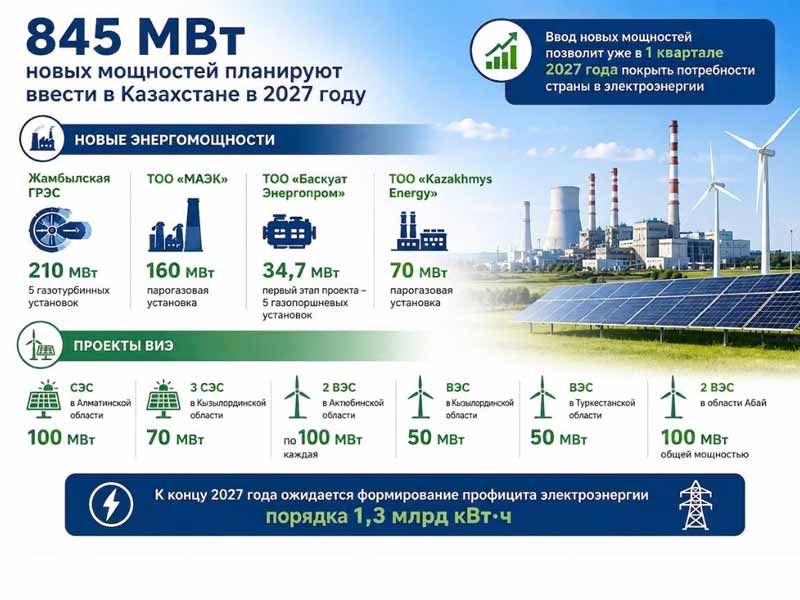 845 МВт
новых мощностей планируют ввести в Казахстане в 2027 году

Ввод новых мощностей позволит уже в 1 квартале 2027 года покрыть потребности страны в электроэнергии

НОВЫЕ ЭНЕРГОМОЩНОСТИ

Жамбылская ГРЭС
210 МВт
5 газотурбинных установок

ТОО «МАЭК»
160 МВт
парогазовая установка

ТОО «Баскуат Энергопром»
34,7 МВт
первый этап проекта – 5 газопоршневых установок

ТОО «Kazakhmys Energy»
70 МВт
парогазовая установка

ПРОЕКТЫ ВИЭ

СЭС
в Алматинской области
100 МВт

3 СЭС
в Кызылординской области
70 МВт

2 ВЭС
в Актюбинской области
по 100 МВт каждая

ВЭС
в Кызылординской области
50 МВт

ВЭС
в Туркестанской области
50 МВт

2 ВЭС
в области Абай
100 МВт
общей мощностью

К концу 2027 года ожидается формирование профицита электроэнергии
порядка 1,3 млрд кВт·ч